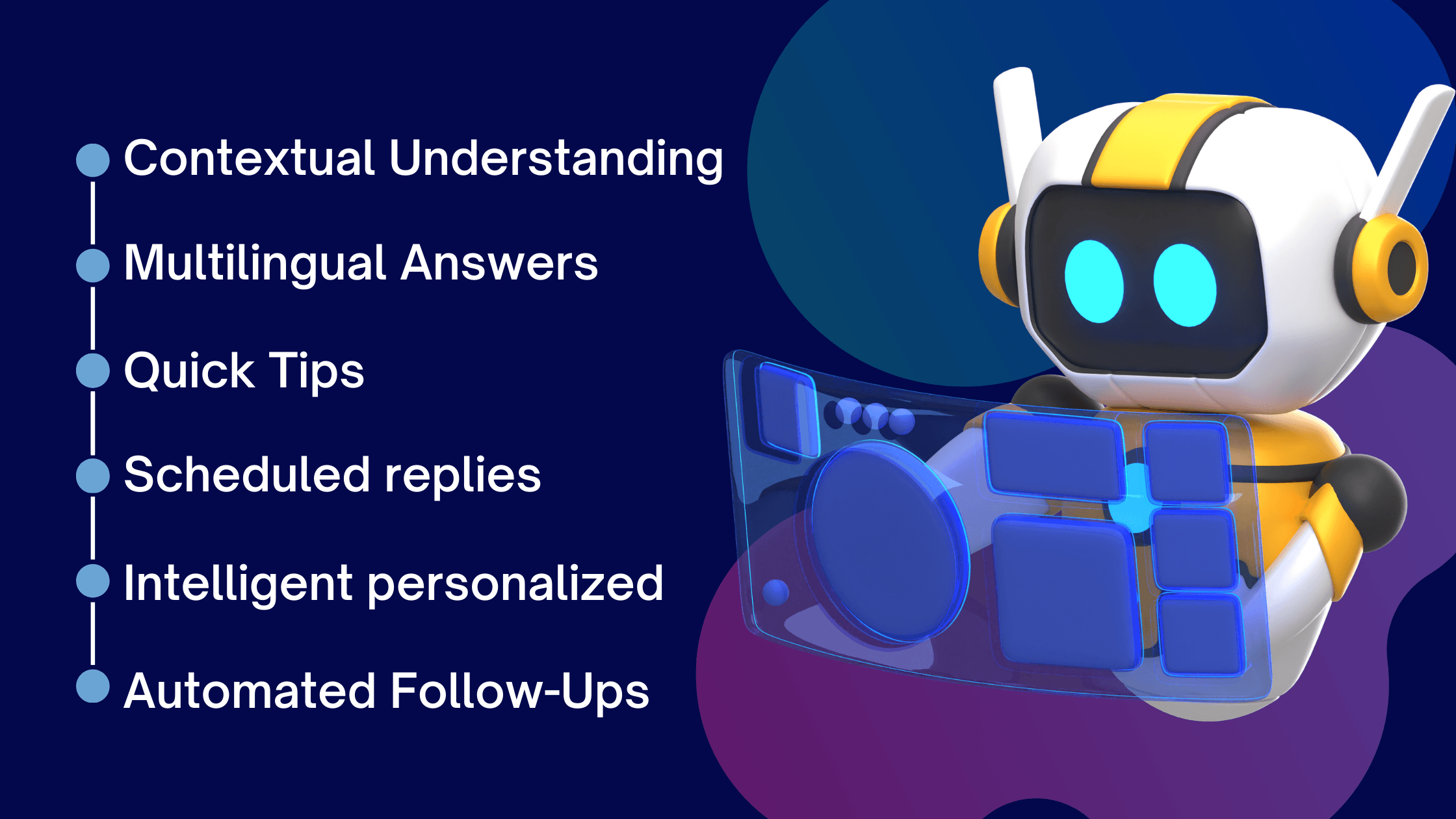 Contextual Understanding

Multilingual Answers

Quick Tips

Scheduled replies

Intelligent personalized

Automated Follow-Ups